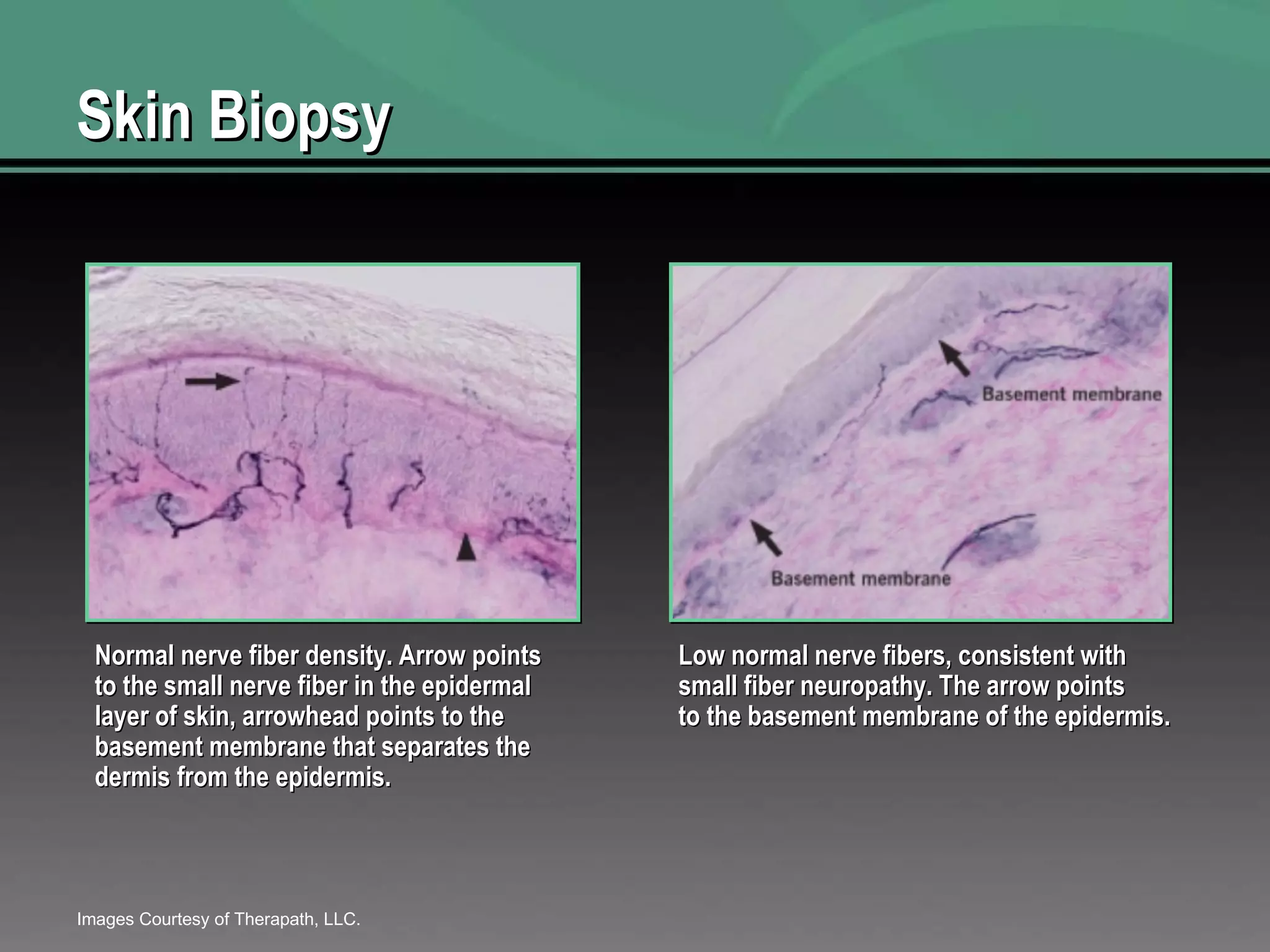 Skin Biopsy

Basement membrane

Basement membrane

Normal nerve fiber density. Arrow points to the small nerve fiber in the epidermal layer of skin, arrowhead points to the basement membrane that separates the dermis from the epidermis.

Low normal nerve fibers, consistent with small fiber neuropathy. The arrow points to the basement membrane of the epidermis.

Images Courtesy of Therapath, LLC.